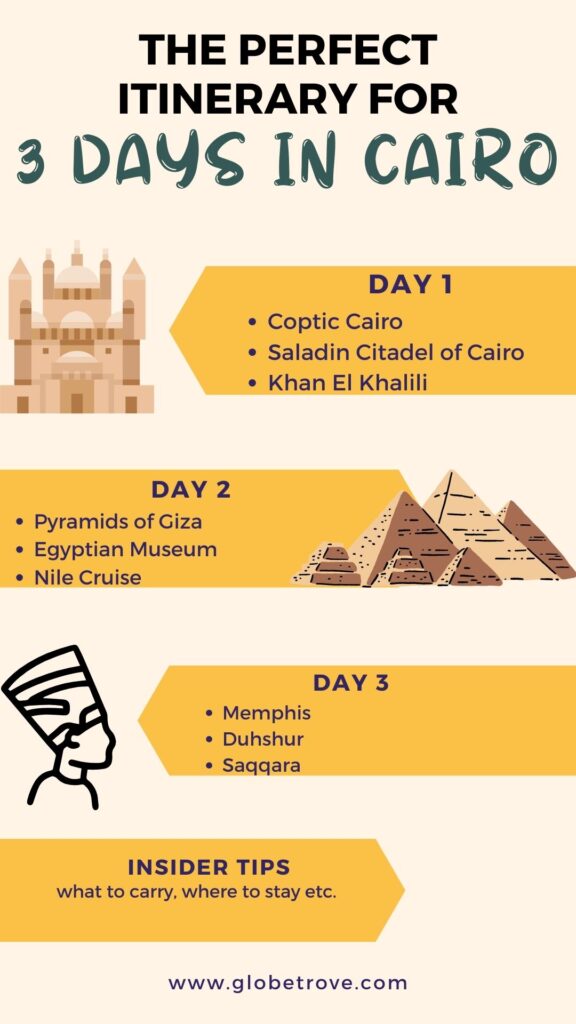 THE PERFECT ITINERARY FOR
3 DAYS IN CAIRO

DAY 1
• Coptic Cairo
• Saladin Citadel of Cairo
• Khan El Khalili

DAY 2
• Pyramids of Giza
• Egyptian Museum
• Nile Cruise

DAY 3
• Memphis
• Duhshur
• Saqqara

INSIDER TIPS
what to carry, where to stay etc.

www.globetrove.com